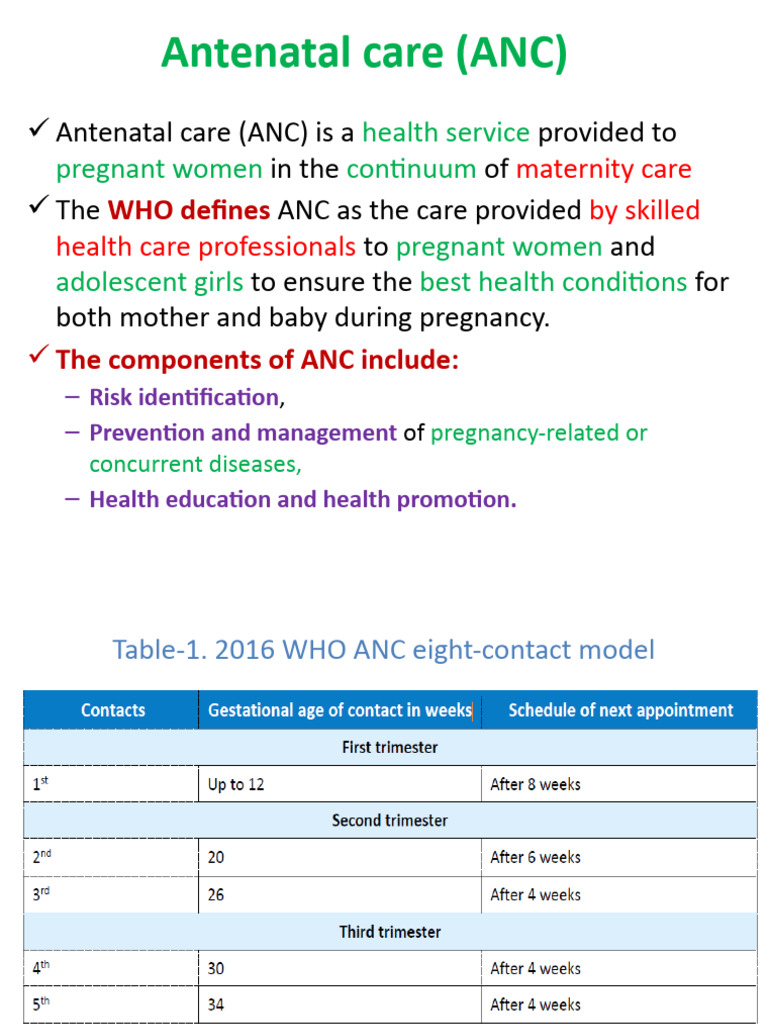 Antenatal care (ANC)

✓ Antenatal care (ANC) is a health service provided to pregnant women in the continuum of maternity care

✓ The WHO defines ANC as the care provided by skilled health care professionals to pregnant women and adolescent girls to ensure the best health conditions for both mother and baby during pregnancy.

✓ The components of ANC include:
– Risk identification,
– Prevention and management of pregnancy-related or concurrent diseases,
– Health education and health promotion.

Table-1. 2016 WHO ANC eight-contact model

| Contacts | Gestational age of contact in weeks | Schedule of next appointment |
|---|---|---|
| First trimester | | |
| 1$^{st}$ | Up to 12 | After 8 weeks |
| Second trimester | | |
| 2$^{nd}$ | 20 | After 6 weeks |
| 3$^{rd}$ | 26 | After 4 weeks |
| Third trimester | | |
| 4$^{th}$ | 30 | After 4 weeks |
| 5$^{th}$ | 34 | After 4 weeks |